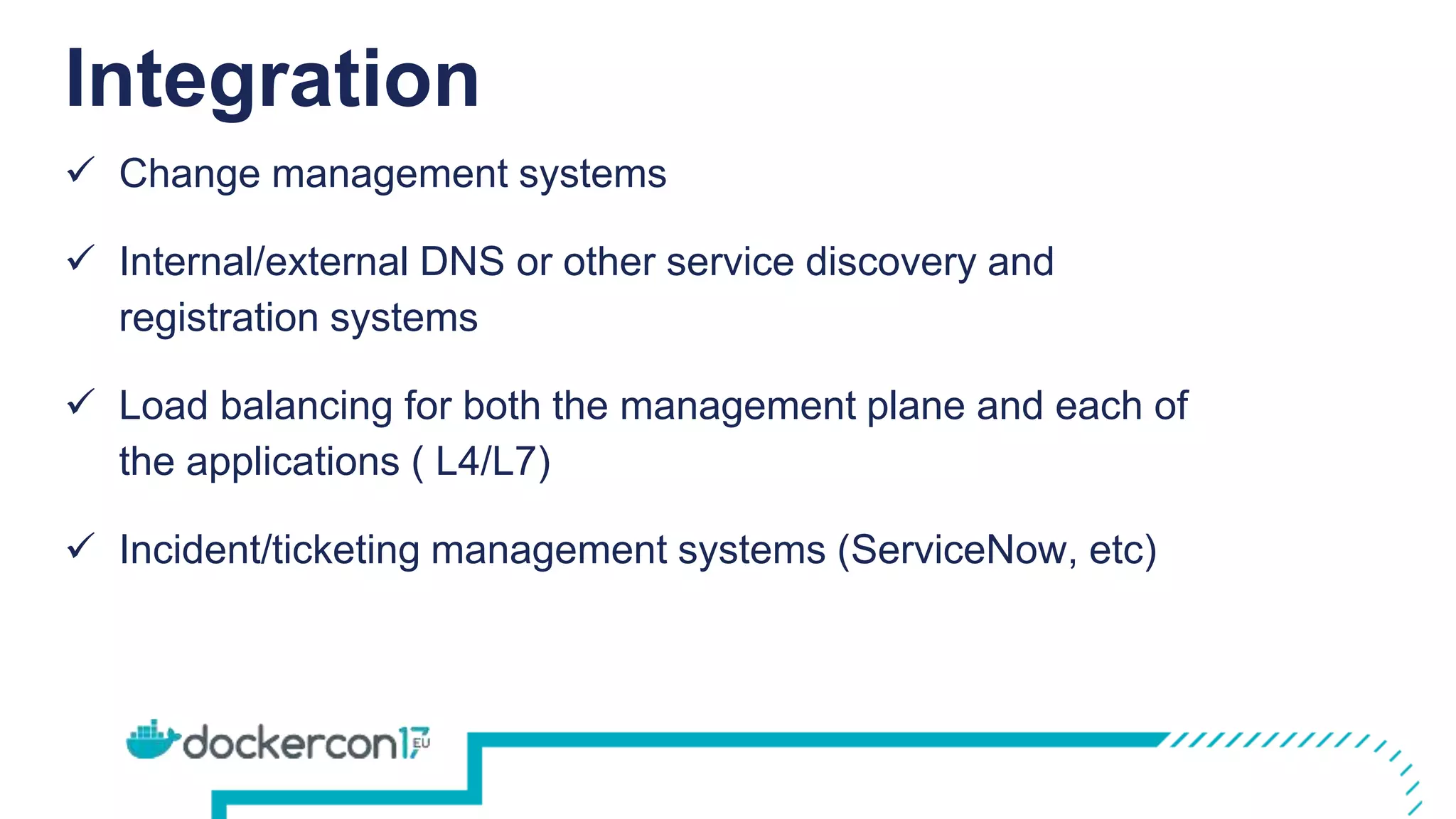 Integration

✓ Change management systems

✓ Internal/external DNS or other service discovery and registration systems

✓ Load balancing for both the management plane and each of the applications ( L4/L7)

✓ Incident/ticketing management systems (ServiceNow, etc)

dockercon17 EU